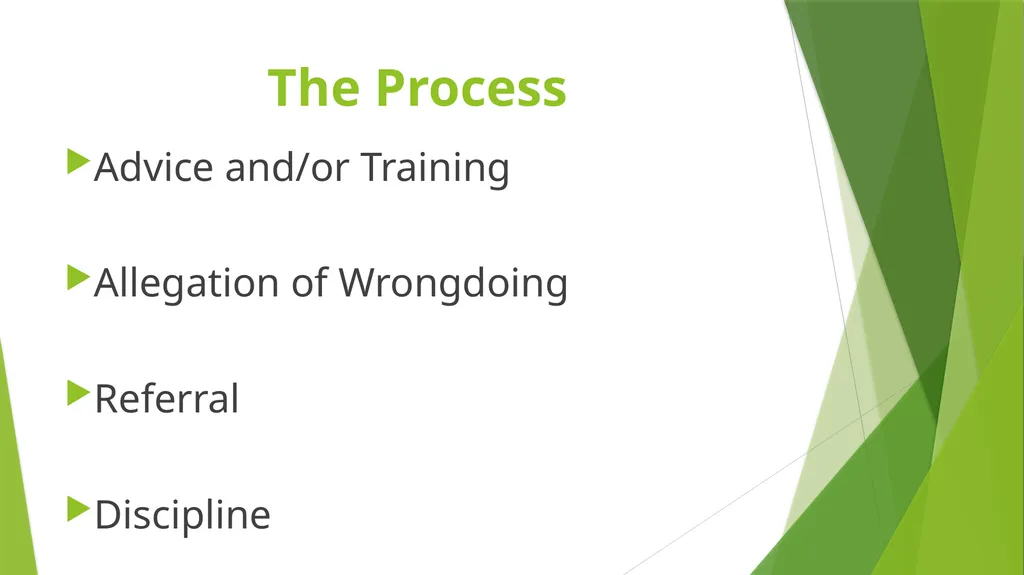 The Process

Advice and/or Training

Allegation of Wrongdoing

Referral

Discipline